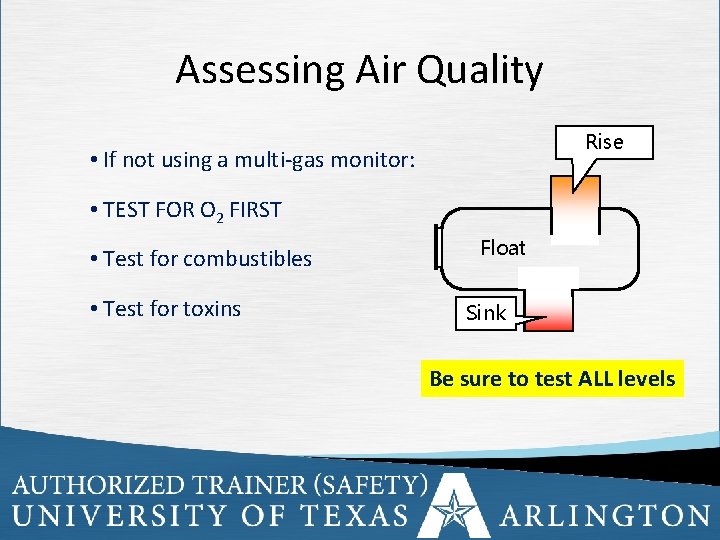 Assessing Air Quality

• If not using a multi-gas monitor:

• TEST FOR $O_2$ FIRST

• Test for combustibles

• Test for toxins

Rise

Float

Sink

Be sure to test ALL levels

AUTHORIZED TRAINER (SAFETY)
UNIVERSITY OF TEXAS ARLINGTON